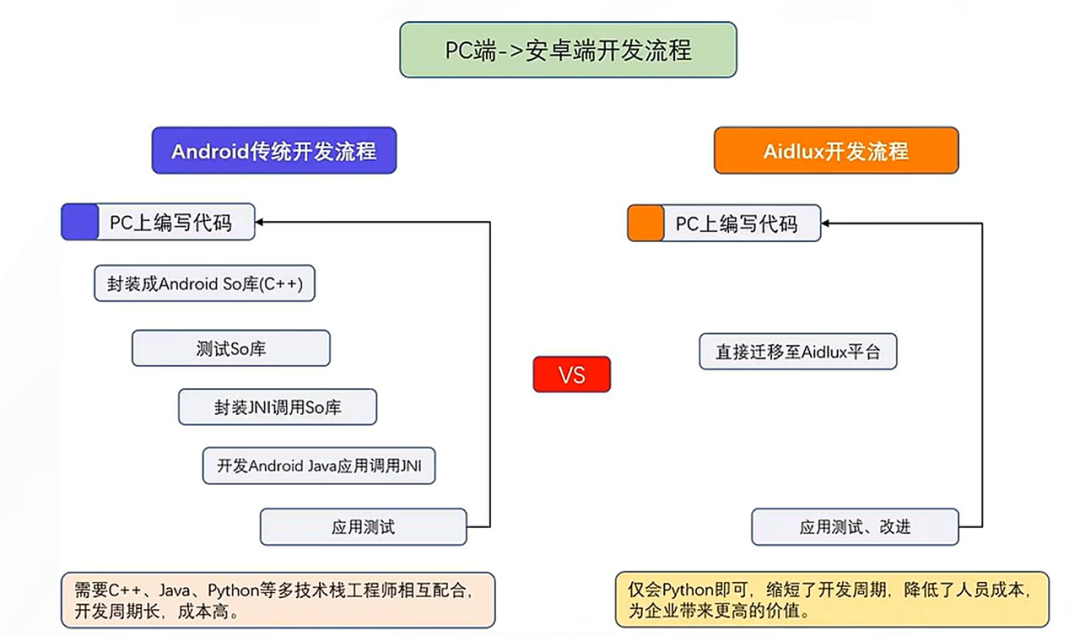 PC端->安卓端开发流程

Android传统开发流程

PC上编写代码

封装成Android So库(C++)

测试So库

封装JNI调用So库

开发Android Java应用调用JNI

应用测试

需要C++、Java、Python等多技术栈工程师相互配合，开发周期长，成本高。

VS

Aidlux开发流程

PC上编写代码

直接迁移至Aidlux平台

应用测试、改进

仅会Python即可，缩短了开发周期，降低了人员成本，为企业带来更高的价值。